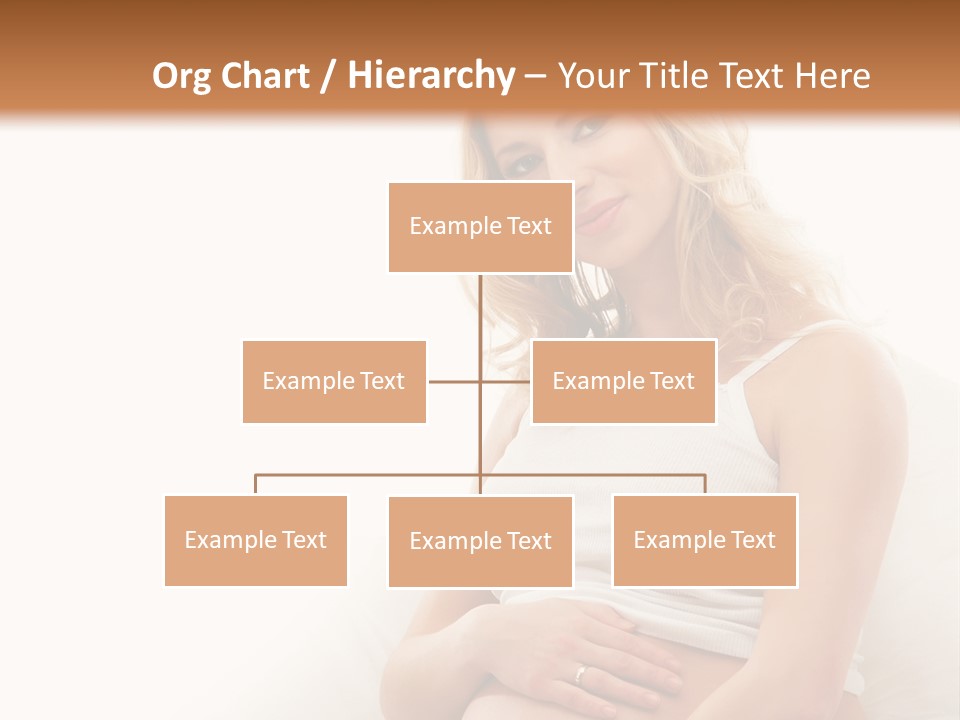 Org Chart / Hierarchy – Your Title Text Here

Example Text

Example Text

Example Text

Example Text

Example Text

Example Text